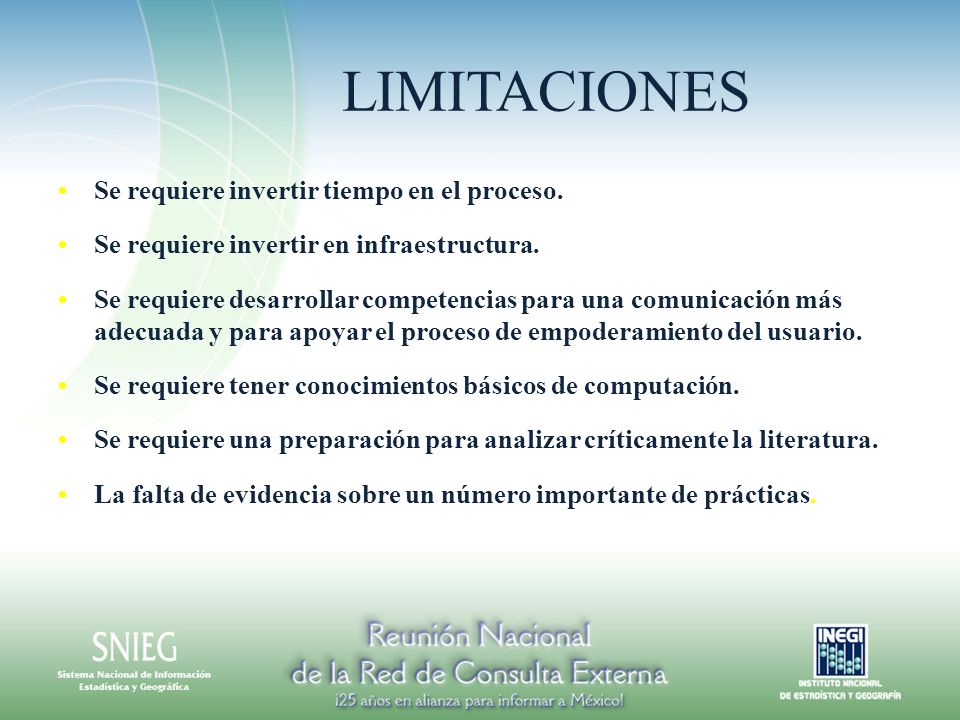 LIMITACIONES

• Se requiere invertir tiempo en el proceso.

• Se requiere invertir en infraestructura.

• Se requiere desarrollar competencias para una comunicación más adecuada y para apoyar el proceso de empoderamiento del usuario.

• Se requiere tener conocimientos básicos de computación.

• Se requiere una preparación para analizar críticamente la literatura.

• La falta de evidencia sobre un número importante de prácticas.

SNIEG
Sistema Nacional de Información Estadística y Geográfica

Reunión Nacional
de la Red de Consulta Externa
¡25 años en alianza para informar a México!

INEGI
INSTITUTO NACIONAL DE ESTADÍSTICA Y GEOGRAFÍA